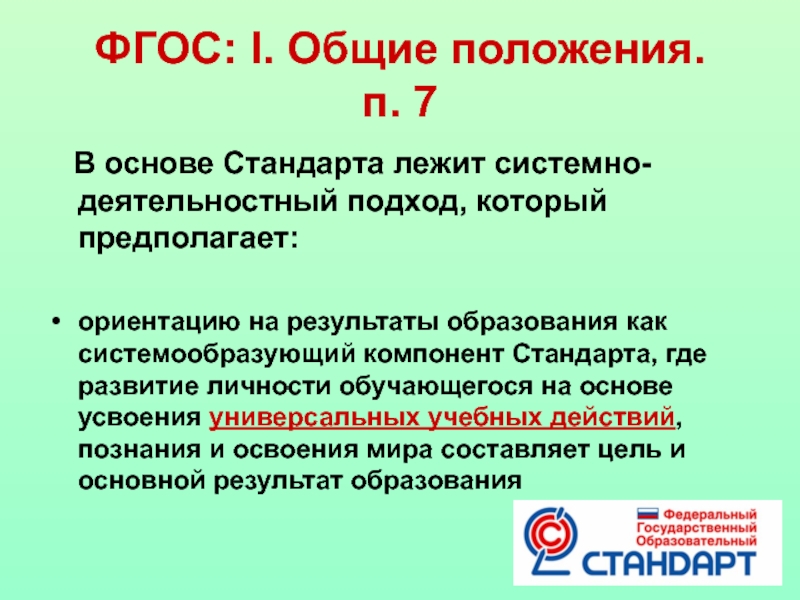 ФГОС: I. Общие положения. п. 7

В основе Стандарта лежит системно-деятельностный подход, который предполагает:

• ориентацию на результаты образования как системообразующий компонент Стандарта, где развитие личности обучающегося на основе усвоения универсальных учебных действий, познания и освоения мира составляет цель и основной результат образования

Федеральный Государственный Образовательный СТАНДАРТ